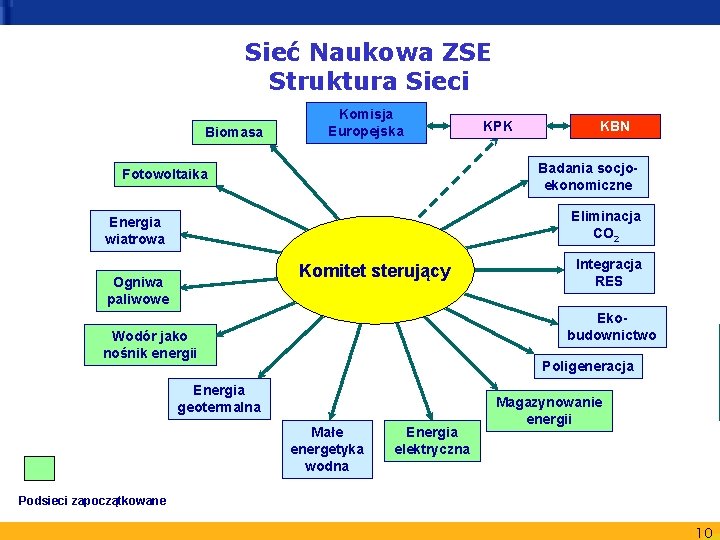 Sieć Naukowa ZSE
Struktura Sieci

Komisja Europejska

KPK

KBN

Biomasa

Fotowoltaika

Energia wiatrowa

Ogniwa paliwowe

Wodór jako nośnik energii

Energia geotermalna

Małe energetyka wodna

Energia elektryczna

Magazynowanie energii

Poligeneracja

Eko-budownictwo

Integracja RES

Eliminacja $CO_2$

Badania socjo-ekonomiczne

Komitet sterujący

Podsieci zapoczątkowane

10